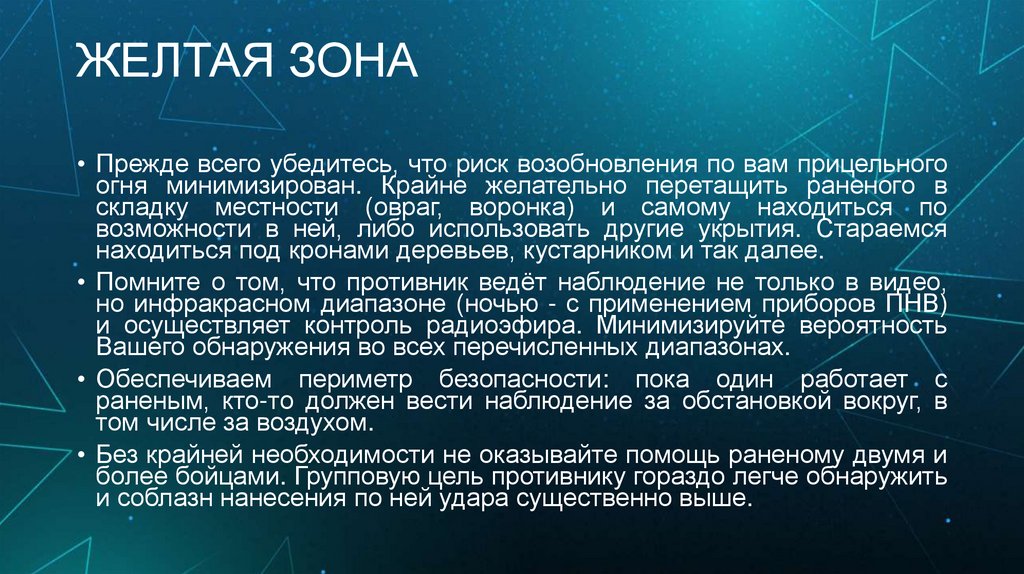 ЖЕЛТАЯ ЗОНА

• Прежде всего убедитесь, что риск возобновления по вам прицельного огня минимизирован. Крайне желательно перетащить раненого в складку местности (овраг, воронка) и самому находиться по возможности в ней, либо использовать другие укрытия. Стараемся находиться под кронами деревьев, кустарником и так далее.

• Помните о том, что противник ведёт наблюдение не только в видео, но инфракрасном диапазоне (ночью - с применением приборов ПНВ) и осуществляет контроль радиоэфира. Минимизируйте вероятность Вашего обнаружения во всех перечисленных диапазонах.

• Обеспечиваем периметр безопасности: пока один работает с раненым, кто-то должен вести наблюдение за обстановкой вокруг, в том числе за воздухом.

• Без крайней необходимости не оказывайте помощь раненому двумя и более бойцами. Групповую цель противнику гораздо легче обнаружить и соблазн нанесения по ней удара существенно выше.